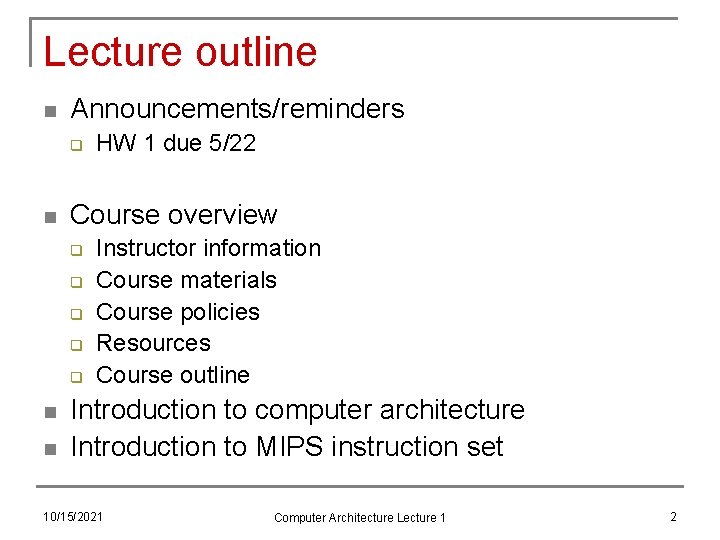 Lecture outline

Announcements/reminders
HW 1 due 5/22

Course overview
Instructor information
Course materials
Course policies
Resources
Course outline
Introduction to computer architecture
Introduction to MIPS instruction set

10/15/2021 Computer Architecture Lecture 1 2